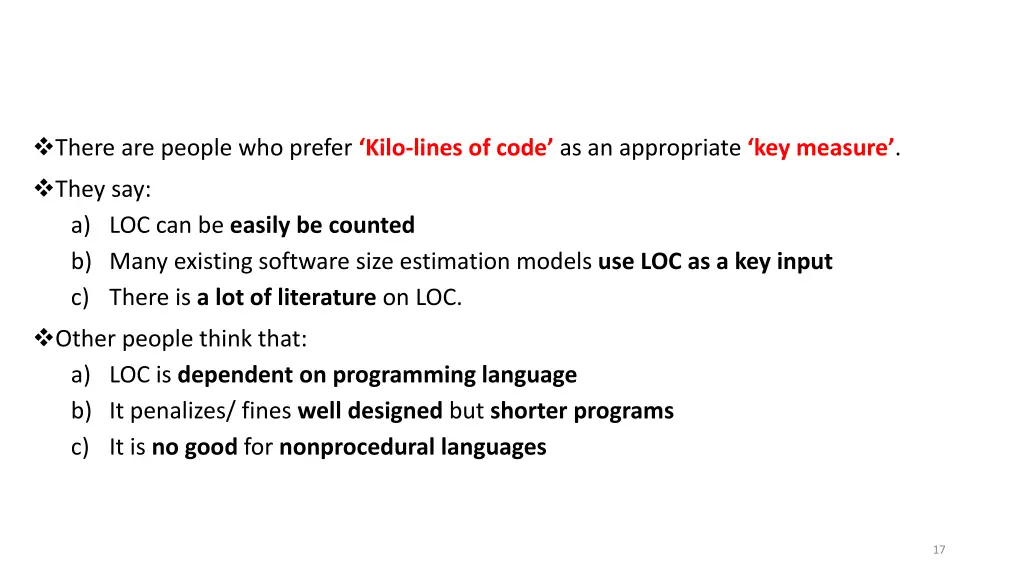 ❖There are people who prefer ‘Kilo-lines of code’ as an appropriate ‘key measure’.

❖They say:

a) LOC can be easily be counted
b) Many existing software size estimation models use LOC as a key input
c) There is a lot of literature on LOC.

❖Other people think that:

a) LOC is dependent on programming language
b) It penalizes/ fines well designed but shorter programs
c) It is no good for nonprocedural languages

17